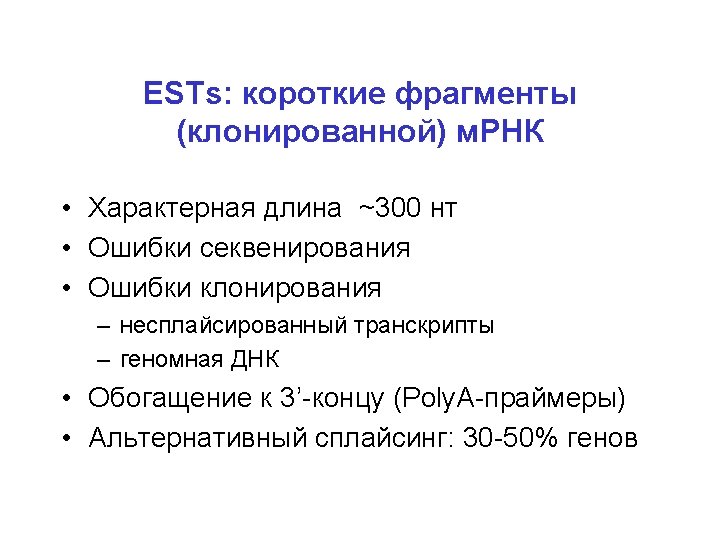 ESTs: короткие фрагменты (клонированной) мРНК

• Характерная длина ~300 нт
• Ошибки секвенирования
• Ошибки клонирования
 – несплайсированный транскрипты
 – геномная ДНК
• Обогащение к 3’-концу (PolyA-праймеры)
• Альтернативный сплайсинг: 30-50% генов